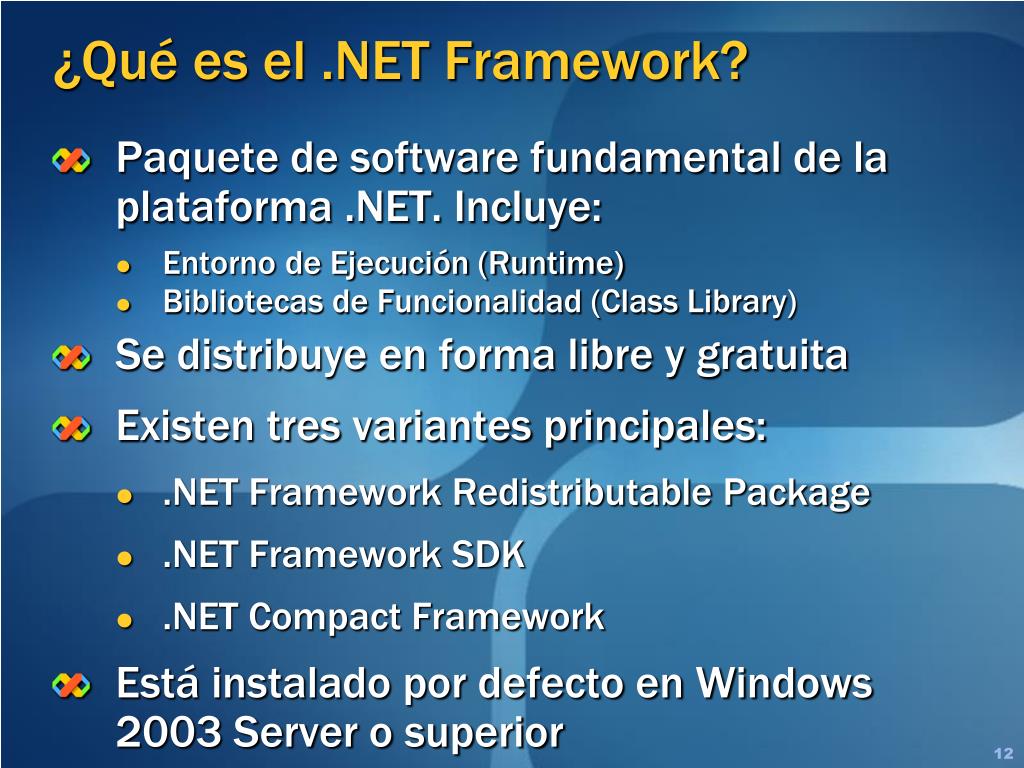 ¿Qué es el .NET Framework?

Paquete de software fundamental de la plataforma .NET. Incluye:

- Entorno de Ejecución (Runtime)
- Bibliotecas de Funcionalidad (Class Library)

Se distribuye en forma libre y gratuita

Existen tres variantes principales:

- .NET Framework Redistributable Package
- .NET Framework SDK
- .NET Compact Framework

Está instalado por defecto en Windows 2003 Server o superior

12